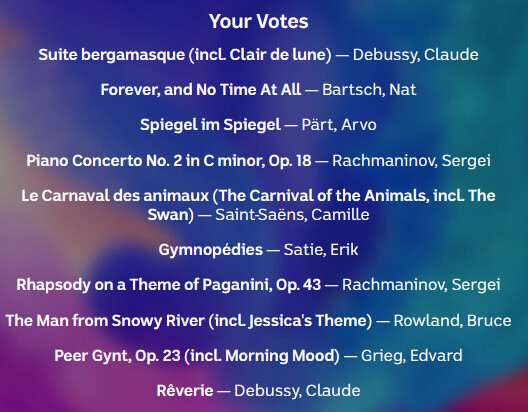 Your Votes

Suite bergamasque (incl. Clair de lune) — Debussy, Claude

Forever, and No Time At All — Bartsch, Nat

Spiegel im Spiegel — Pärt, Arvo

Piano Concerto No. 2 in C minor, Op. 18 — Rachmaninov, Sergei

Le Carnaval des animaux (The Carnival of the Animals, incl. The Swan) — Saint-Saëns, Camille

Gymnopédies — Satie, Erik

Rhapsody on a Theme of Paganini, Op. 43 — Rachmaninov, Sergei

The Man from Snowy River (incl. Jessica's Theme) — Rowland, Bruce

Peer Gynt, Op. 23 (incl. Morning Mood) — Grieg, Edvard

Rêverie — Debussy, Claude